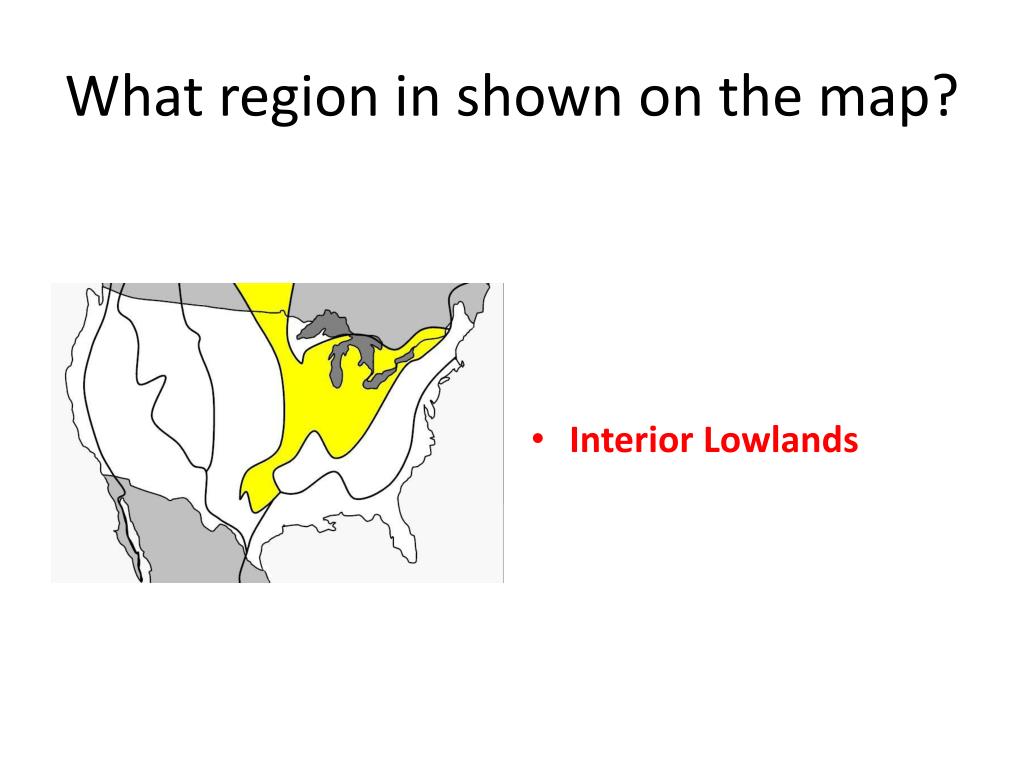 What region in shown on the map?

• Interior Lowlands